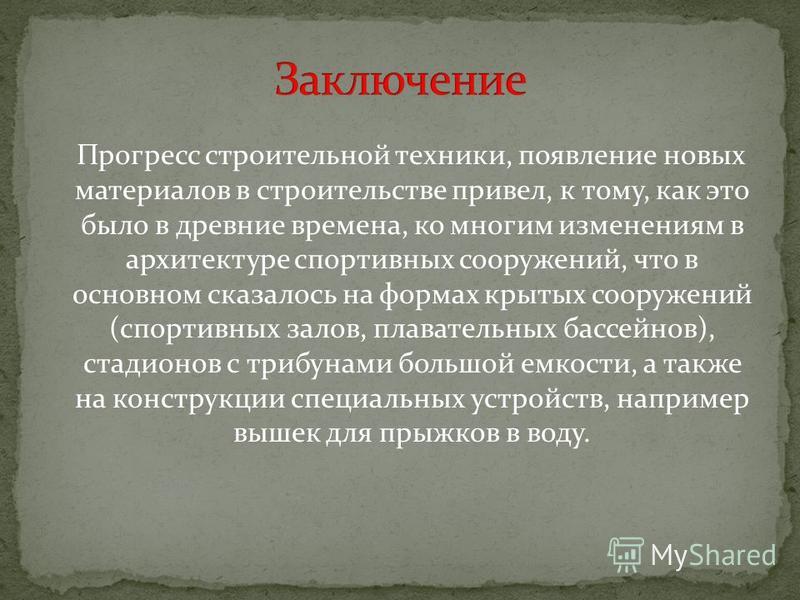 Заключение

Прогресс строительной техники, появление новых материалов в строительстве привел, к тому, как это было в древние времена, ко многим изменениям в архитектуре спортивных сооружений, что в основном сказалось на формах крытых сооружений (спортивных залов, плавательных бассейнов), стадионов с трибунами большой емкости, а также на конструкции специальных устройств, например вышек для прыжков в воду.

MyShared